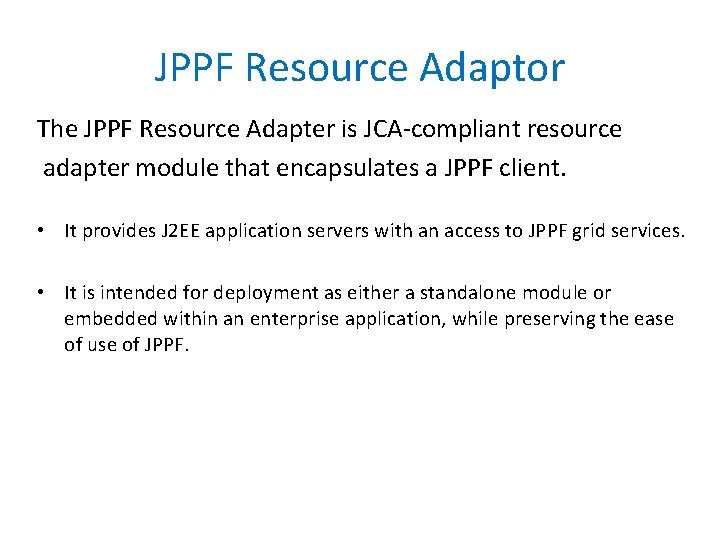 JPPF Resource Adaptor

The JPPF Resource Adapter is JCA-compliant resource adapter module that encapsulates a JPPF client.

• It provides J2EE application servers with an access to JPPF grid services.

• It is intended for deployment as either a standalone module or embedded within an enterprise application, while preserving the ease of use of JPPF.